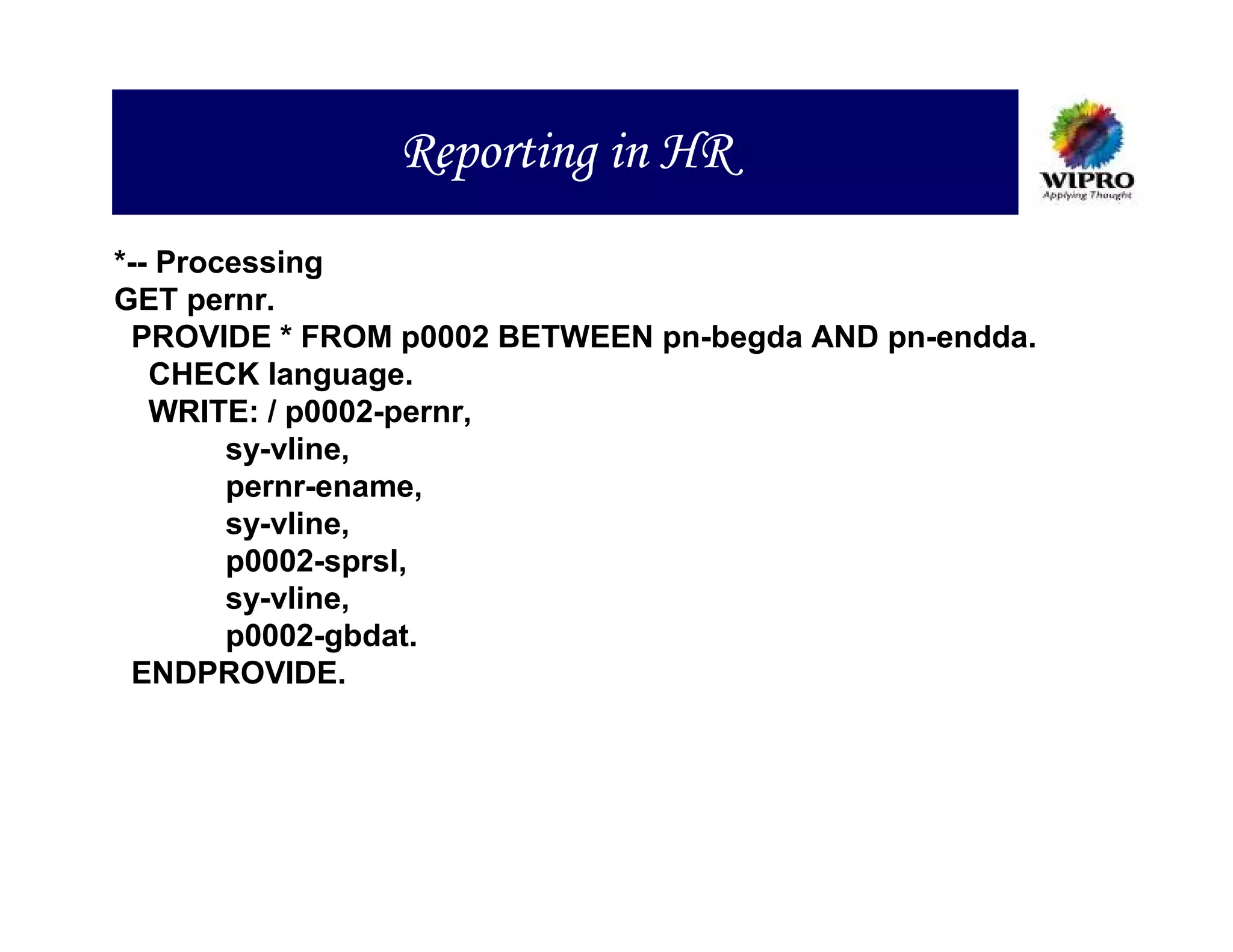 Reporting in HR

WIPRO
Applying Thought

*-- Processing
GET pernr.
PROVIDE * FROM p0002 BETWEEN pn-begda AND pn-endda.
CHECK language.
WRITE: / p0002-pernr,
sy-vline,
pernr-ename,
sy-vline,
p0002-sprsl,
sy-vline,
p0002-gbdat.
ENDPROVIDE.